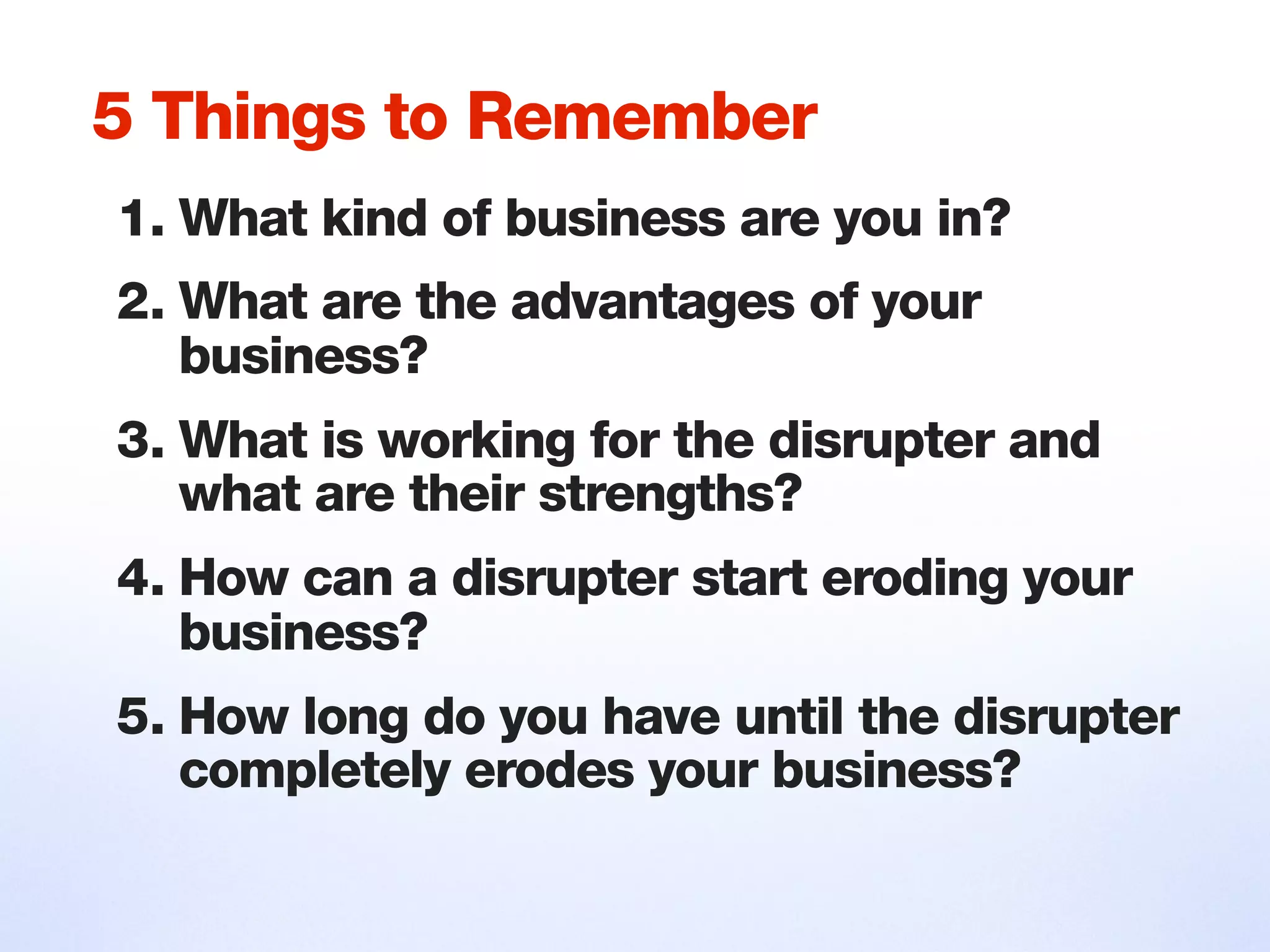 5 Things to Remember

1. What kind of business are you in?
2. What are the advantages of your business?
3. What is working for the disrupter and what are their strengths?
4. How can a disrupter start eroding your business?
5. How long do you have until the disrupter completely erodes your business?